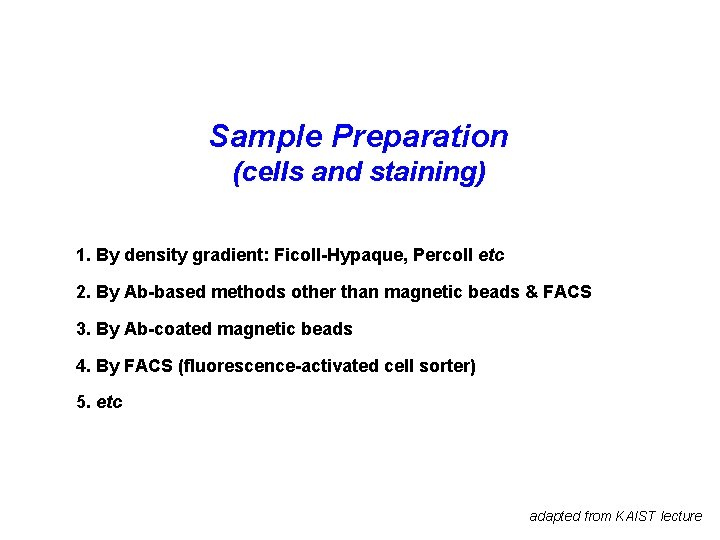 Sample Preparation
(cells and staining)

1. By density gradient: Ficoll-Hypaque, Percoll etc

2. By Ab-based methods other than magnetic beads & FACS

3. By Ab-coated magnetic beads

4. By FACS (fluorescence-activated cell sorter)

5. etc

adapted from KAIST lecture